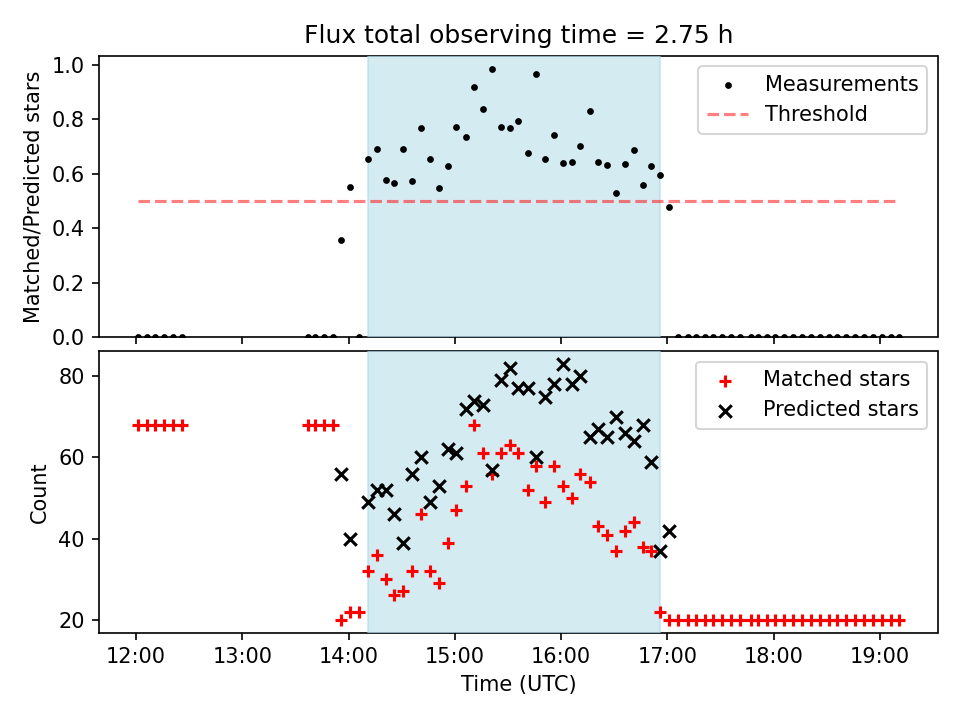 Flux total observing time = 2.75 h

Matched/Predicted stars

1.0
0.8
0.6
0.4
0.2
0.0

Measurements
Threshold

Count

80
60
40
20

Matched stars
Predicted stars

12:00 13:00 14:00 15:00 16:00 17:00 18:00 19:00

Time (UTC)